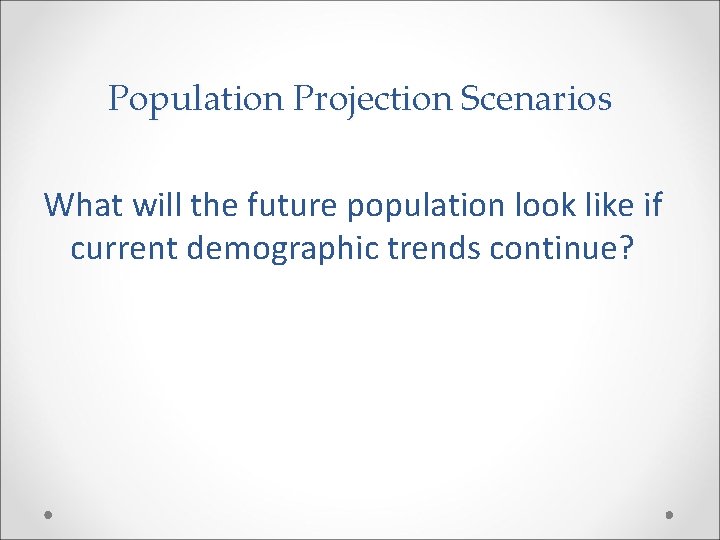 Population Projection Scenarios

What will the future population look like if current demographic trends continue?